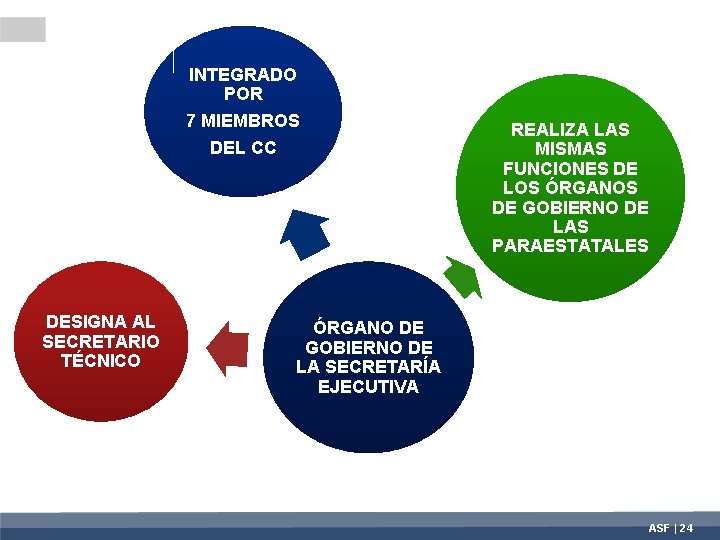 INTEGRADO POR
7 MIEMBROS
DEL CC

REALIZA LAS MISMAS FUNCIONES DE LOS ÓRGANOS DE GOBIERNO DE LAS PARAESTATALES

DESIGNA AL SECRETARIO TÉCNICO

ÓRGANO DE GOBIERNO DE LA SECRETARÍA EJECUTIVA

ASF | 24